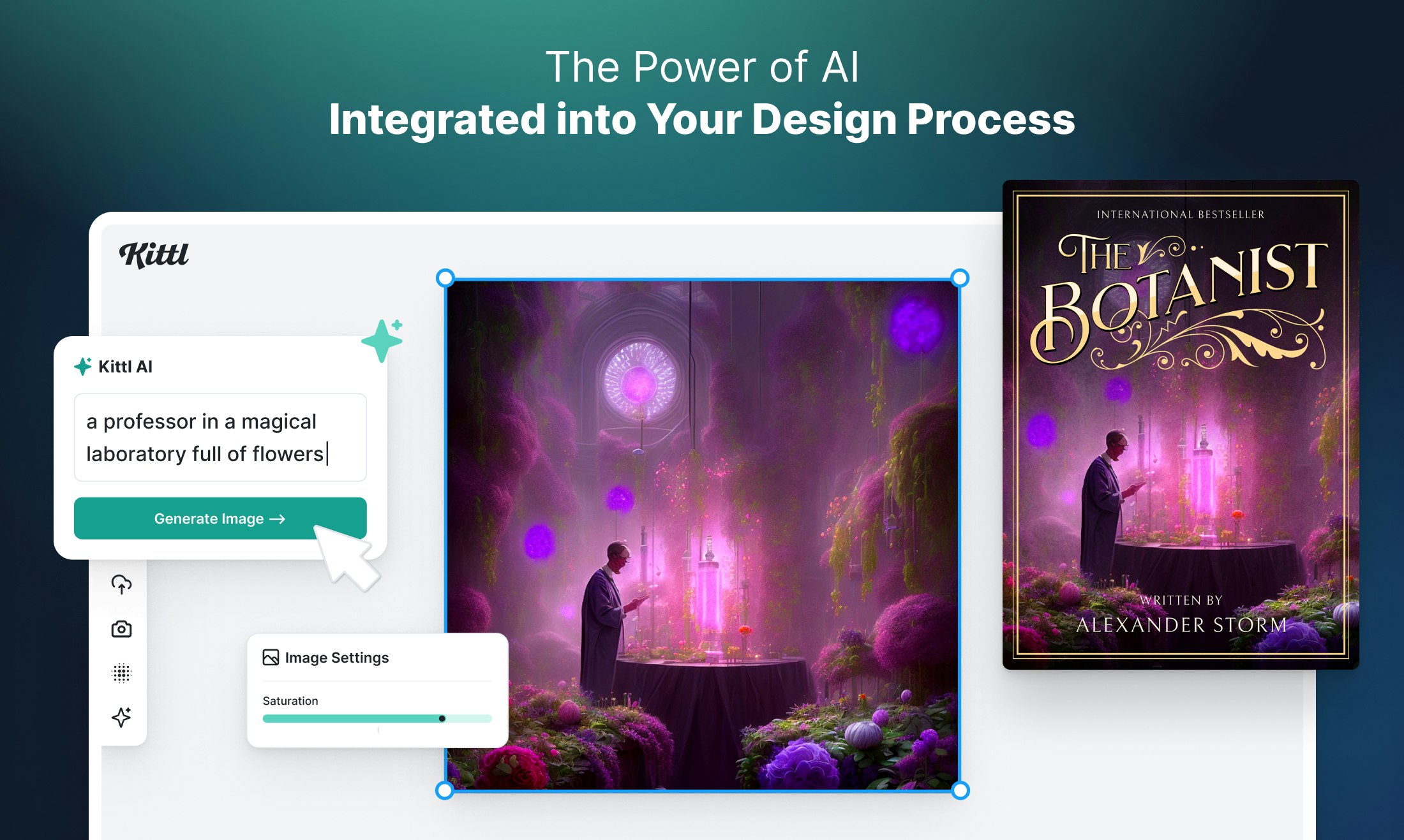 The Power of AI
Integrated into Your Design Process

Kittl

Kittl AI

a professor in a magical laboratory full of flowers

Generate Image →

Image Settings

Saturation

INTERNATIONAL BESTSELLER

THE BOTANIST

WRITTEN BY
ALEXANDER STORM